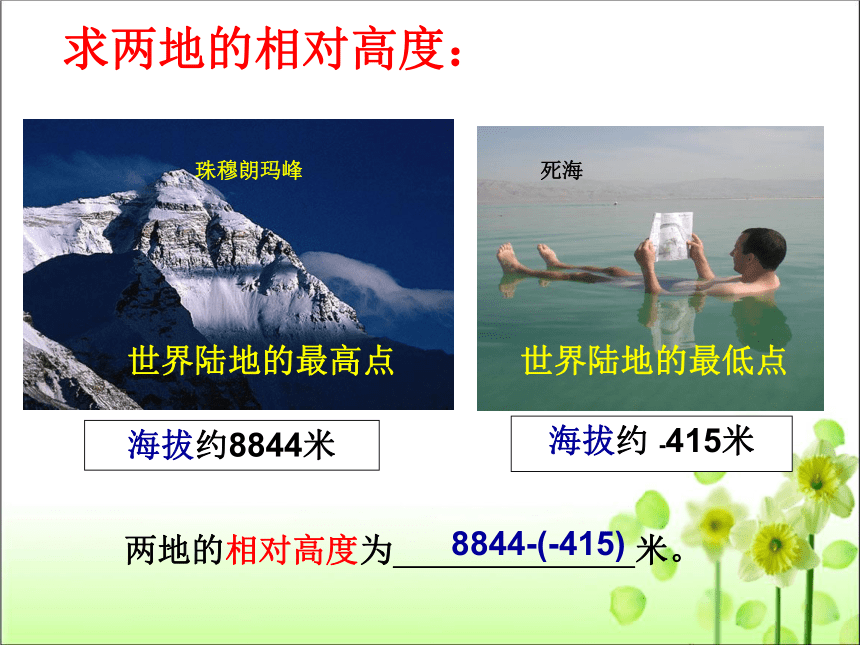 求两地的相对高度：

珠穆朗玛峰

世界陆地的最高点

海拔约8844米

死海

世界陆地的最低点

海拔约 -415米

两地的相对高度为 8844-(-415) 米。